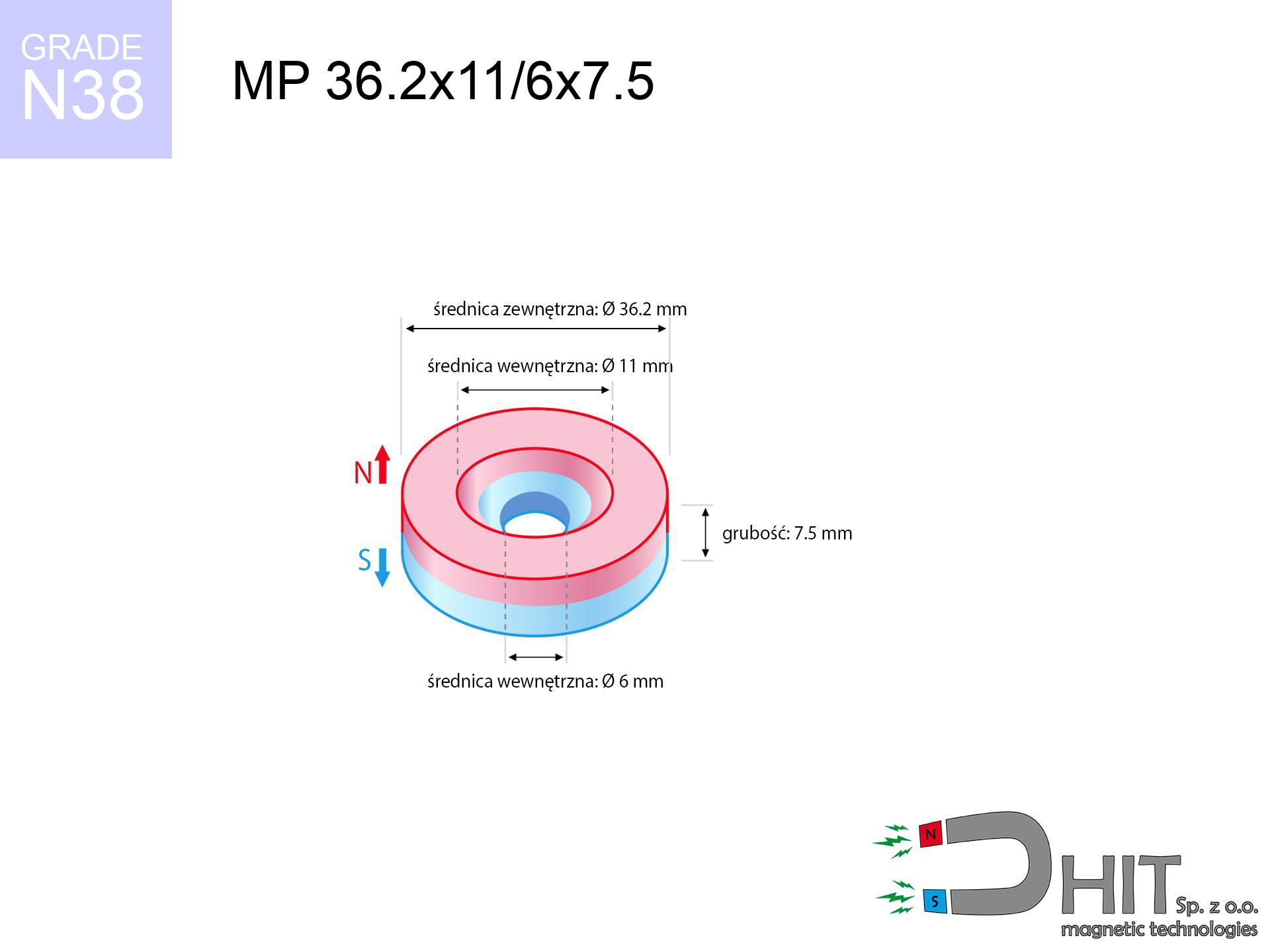 GRADE
N38

MP 36.2x11/6x7.5

średnica zewnętrzna: Ø 36.2 mm

średnica wewnętrzna: Ø 11 mm

N

S

grubość: 7.5 mm

średnica wewnętrzna: Ø 6 mm

N
S
HIT Sp. z o.o.
magnetic technologies